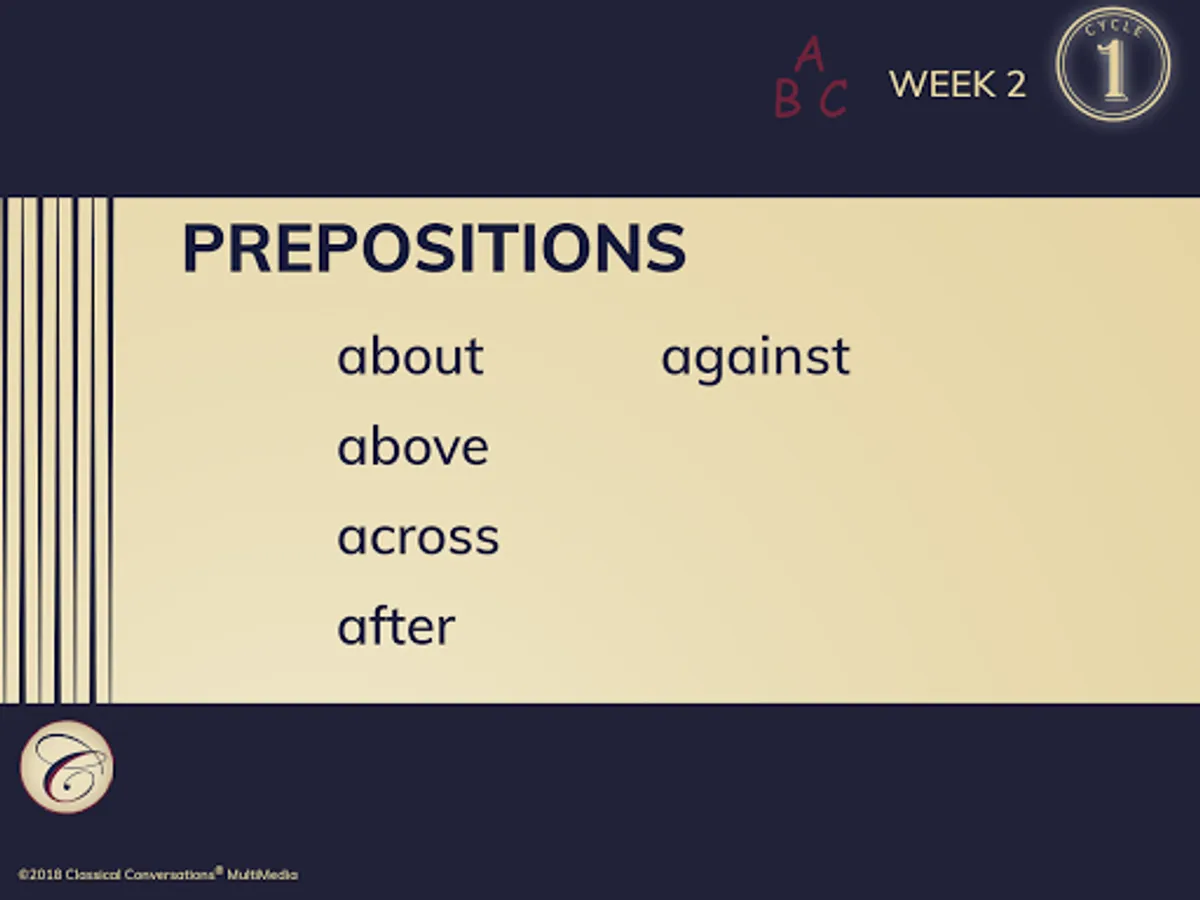 A
B C

WEEK 2

CYCLE
1

PREPOSITIONS

about
above
across
after

against

C

©2018 Classical Conversations® MultiMedia